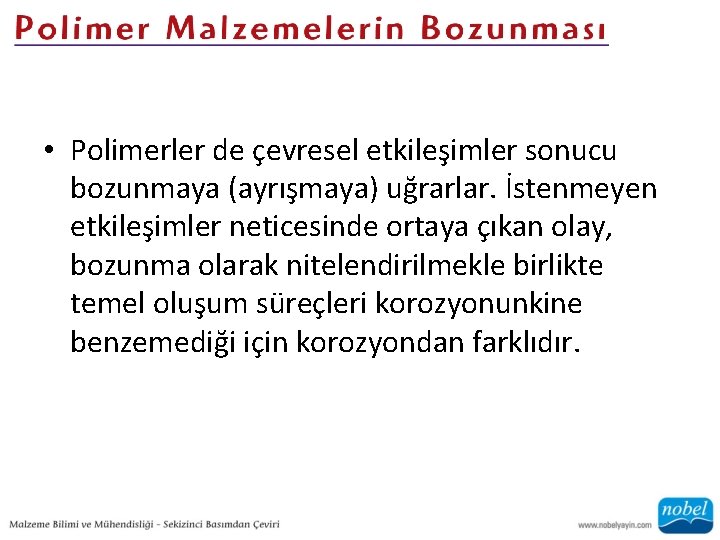 Polimer Malzemelerin Bozunması

• Polimerler de çevresel etkileşimler sonucu bozunmaya (ayrışmaya) uğrarlar. İstenmeyen etkileşimler neticesinde ortaya çıkan olay, bozunma olarak nitelendirilmekle birlikte temel oluşum süreçleri korozyonunkine benzemediği için korozyondan farklıdır.

Malzeme Bilimi ve Mühendisliği - Sekizinci Basımdan Çeviri

www.nobelyayin.com

nobel